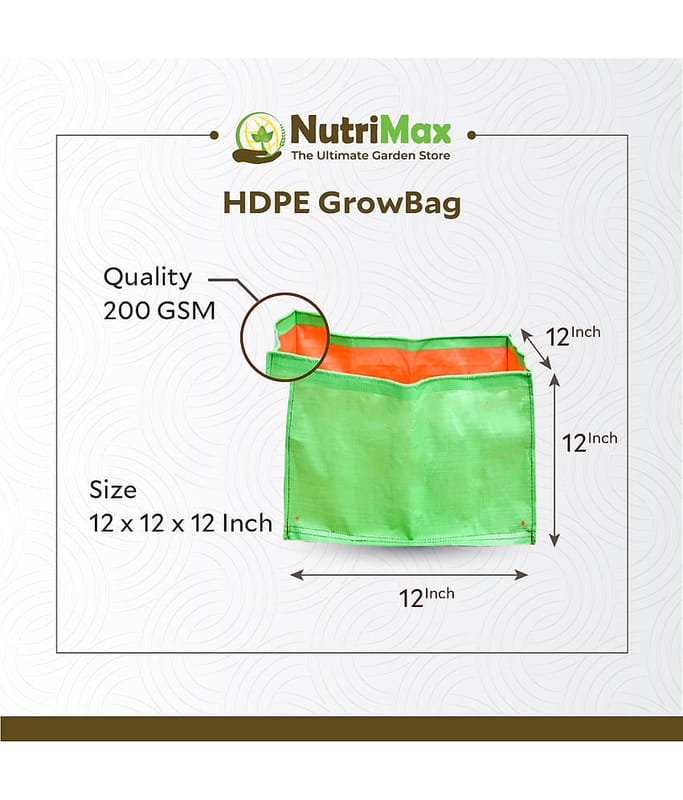 NutriMax
The Ultimate Garden Store

HDPE GrowBag

Quality
200 GSM

12 Inch

12 Inch

Size
12 x 12 x 12 Inch

12 Inch